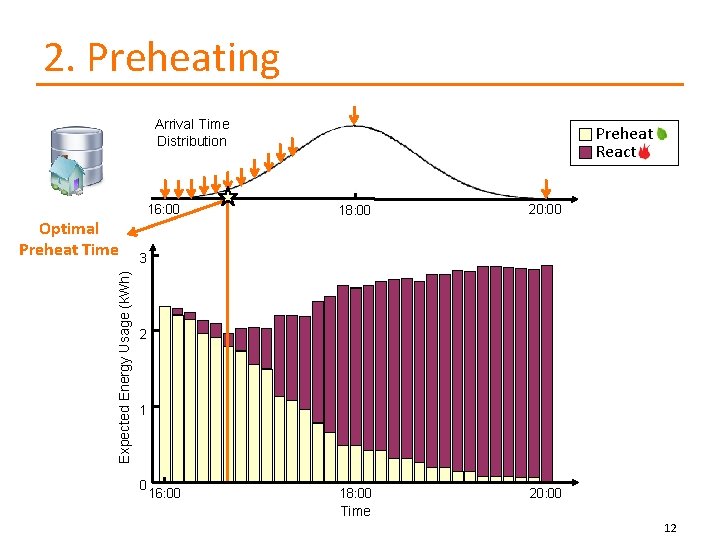 2. Preheating

Arrival Time Distribution

Preheat
React

16:00
18:00
20:00

Optimal Preheat Time

Expected Energy Usage (kWh)

3
2
1
0

16:00
18:00
20:00
Time

12